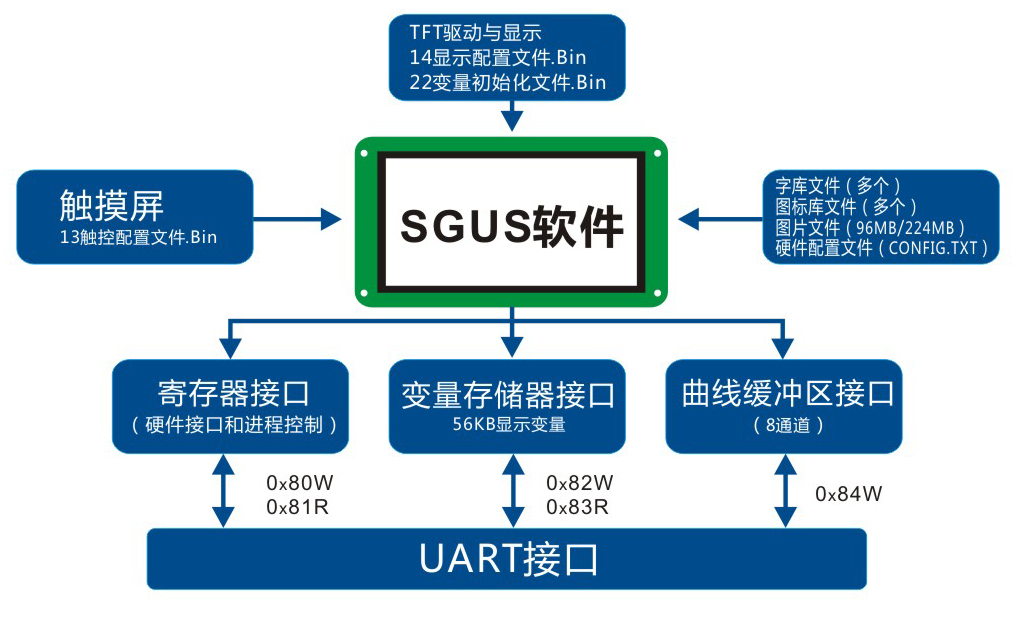 TFT驱动与显示
14显示配置文件.Bin
22变量初始化文件.Bin

触摸屏
13触控配置文件.Bin

SGUS软件

字库文件（多个）
图标库文件（多个）
图片文件（96MB/224MB）
硬件配置文件（CONFIG.TXT）

寄存器接口
（硬件接口和进程控制）

变量存储器接口
56KB显示变量

曲线缓冲区接口
（8通道）

0x80W
0x81R

0x82W
0x83R

0x84W

UART接口